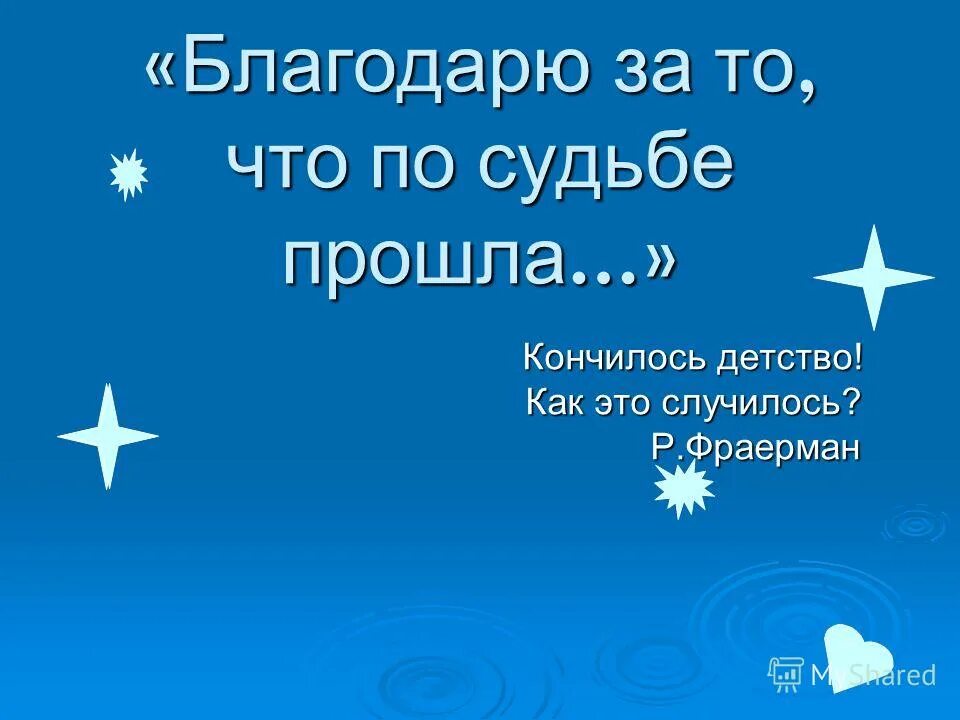 «Благодарю за то, что по судьбе прошла...»

Кончилось детство!
Как это случилось?
Р.Фраерман

MyShared